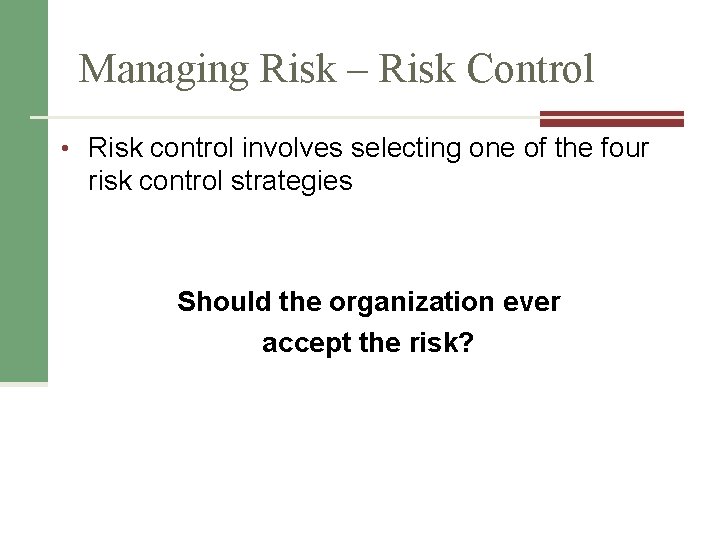 Managing Risk – Risk Control

• Risk control involves selecting one of the four risk control strategies

Should the organization ever accept the risk?